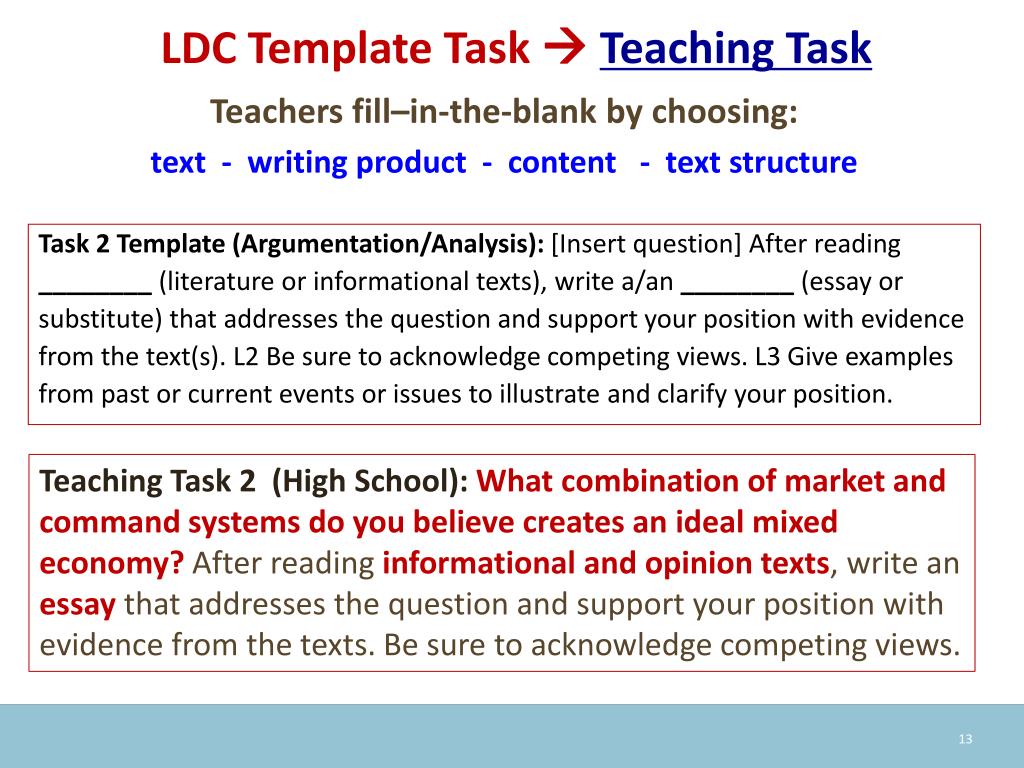 LDC Template Task → Teaching Task

Teachers fill–in-the-blank by choosing:

text - writing product - content - text structure

Task 2 Template (Argumentation/Analysis): [Insert question] After reading ________ (literature or informational texts), write a/an ________ (essay or substitute) that addresses the question and support your position with evidence from the text(s). L2 Be sure to acknowledge competing views. L3 Give examples from past or current events or issues to illustrate and clarify your position.

Teaching Task 2 (High School): What combination of market and command systems do you believe creates an ideal mixed economy? After reading informational and opinion texts, write an essay that addresses the question and support your position with evidence from the texts. Be sure to acknowledge competing views.

13